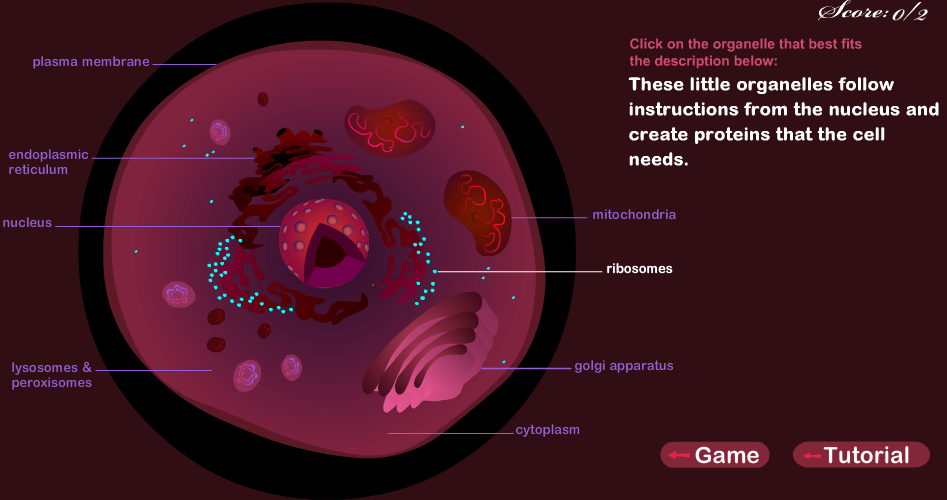 Score: 0/2

Click on the organelle that best fits the description below:

These little organelles follow instructions from the nucleus and create proteins that the cell needs.

plasma membrane

endoplasmic reticulum

nucleus

lysosomes & peroxisomes

mitochondria

ribosomes

golgi apparatus

cytoplasm

← Game

← Tutorial